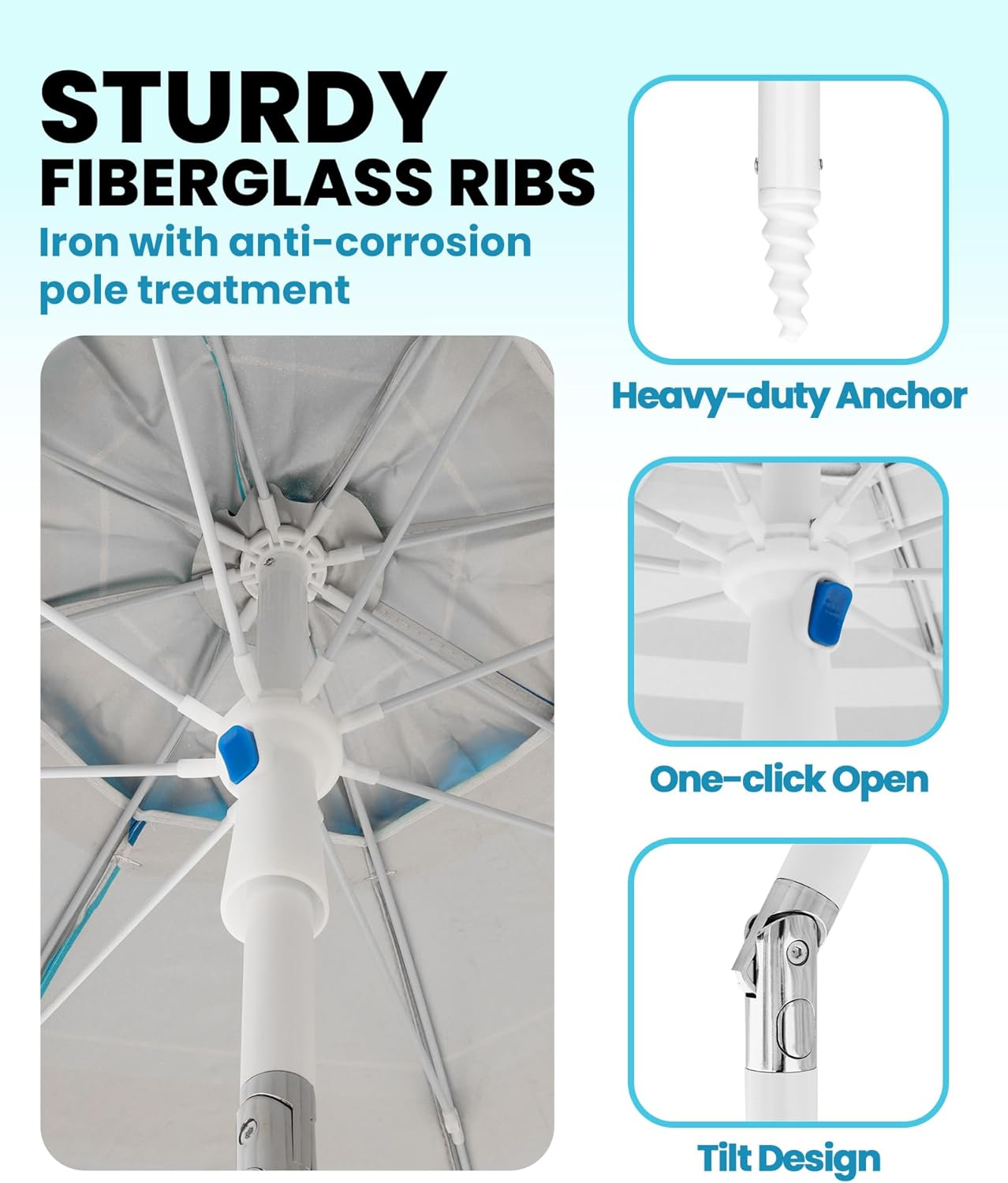 STURDY
FIBERGLASS RIBS
Iron with anti-corrosion pole treatment

Heavy-duty Anchor

One-click Open

Tilt Design